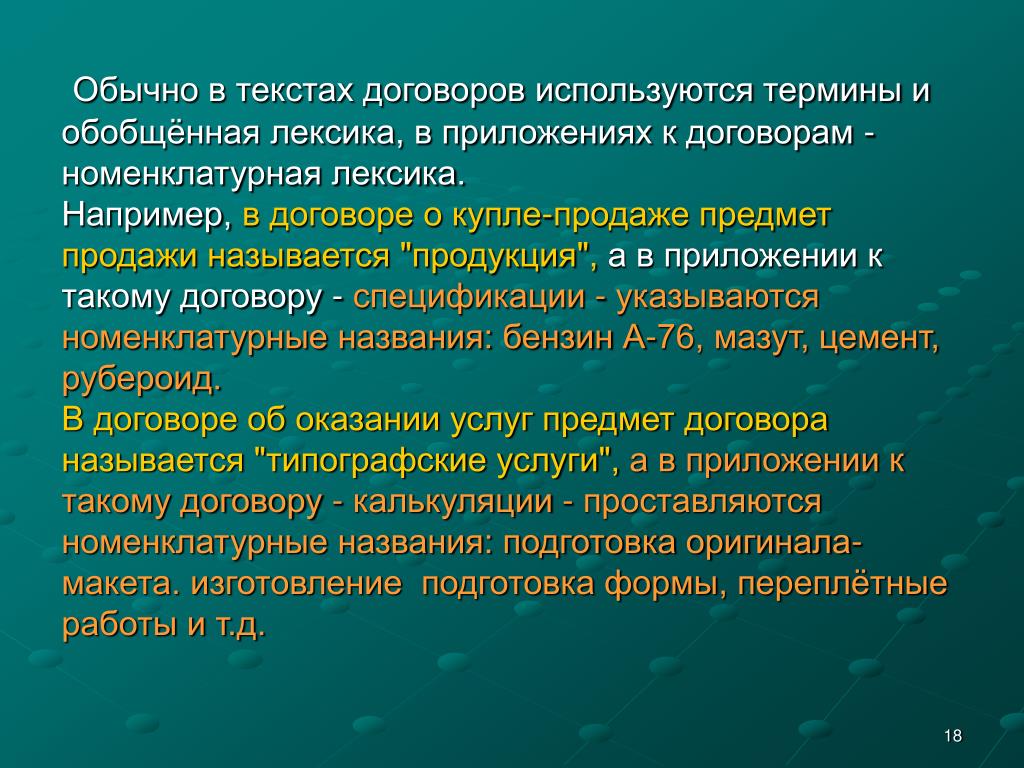 Обычно в текстах договоров используются термины и обобщённая лексика, в приложениях к договорам - номенклатурная лексика.
Например, в договоре о купле-продаже предмет продажи называется "продукция", а в приложении к такому договору - спецификации - указываются номенклатурные названия: бензин А-76, мазут, цемент, рубероид.
В договоре об оказании услуг предмет договора называется "типографские услуги", а в приложении к такому договору - калькуляции - проставляются номенклатурные названия: подготовка оригинала-макета. изготовление  подготовка формы, переплётные работы и т.д.

18